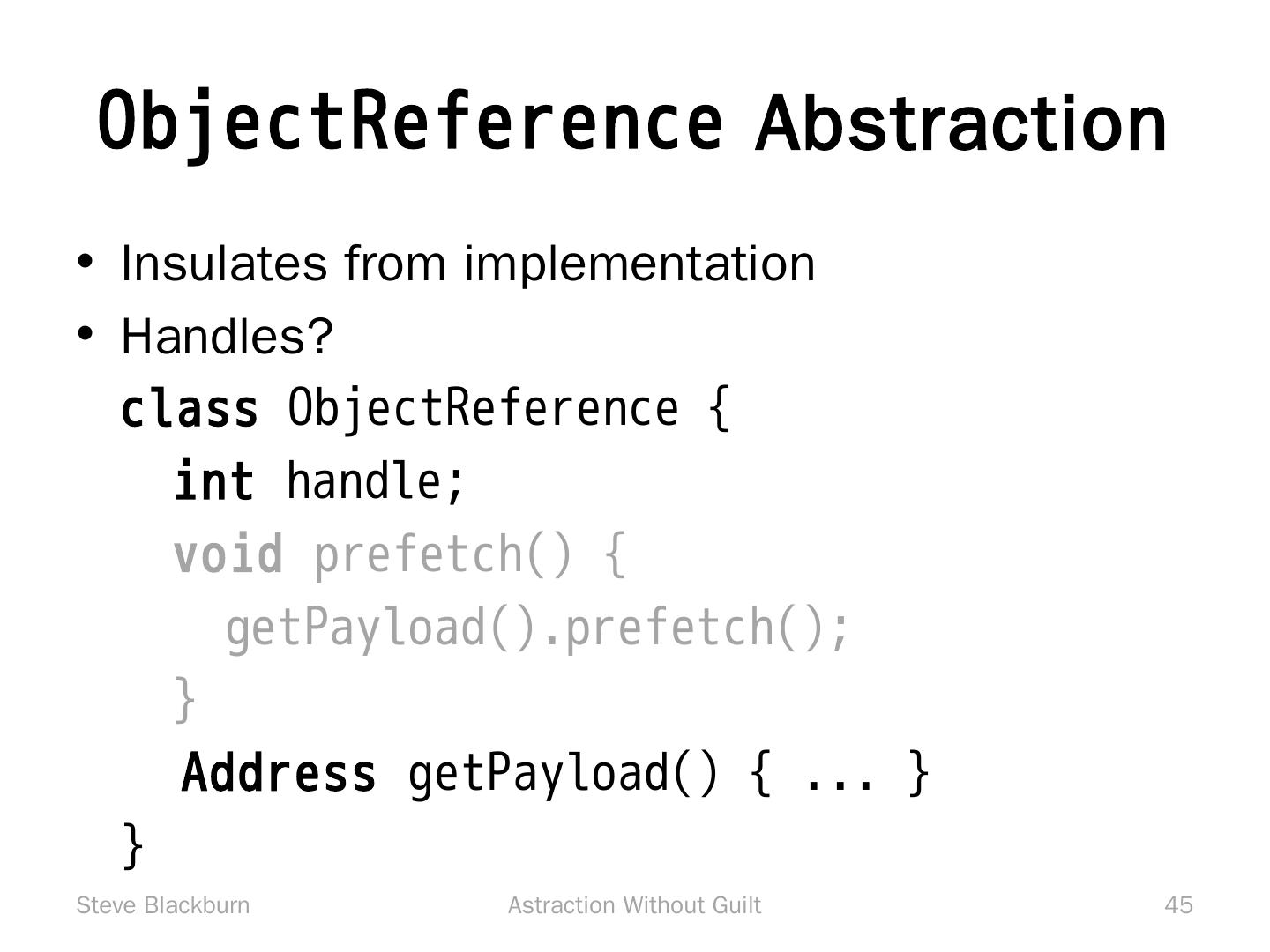 ObjectReference Abstraction

• Insulates from implementation
• Handles?

class ObjectReference {
  int handle;
  void prefetch() {
    getPayload().prefetch();
  }
  Address getPayload() { ... }
}

Steve Blackburn

Astraction Without Guilt

45